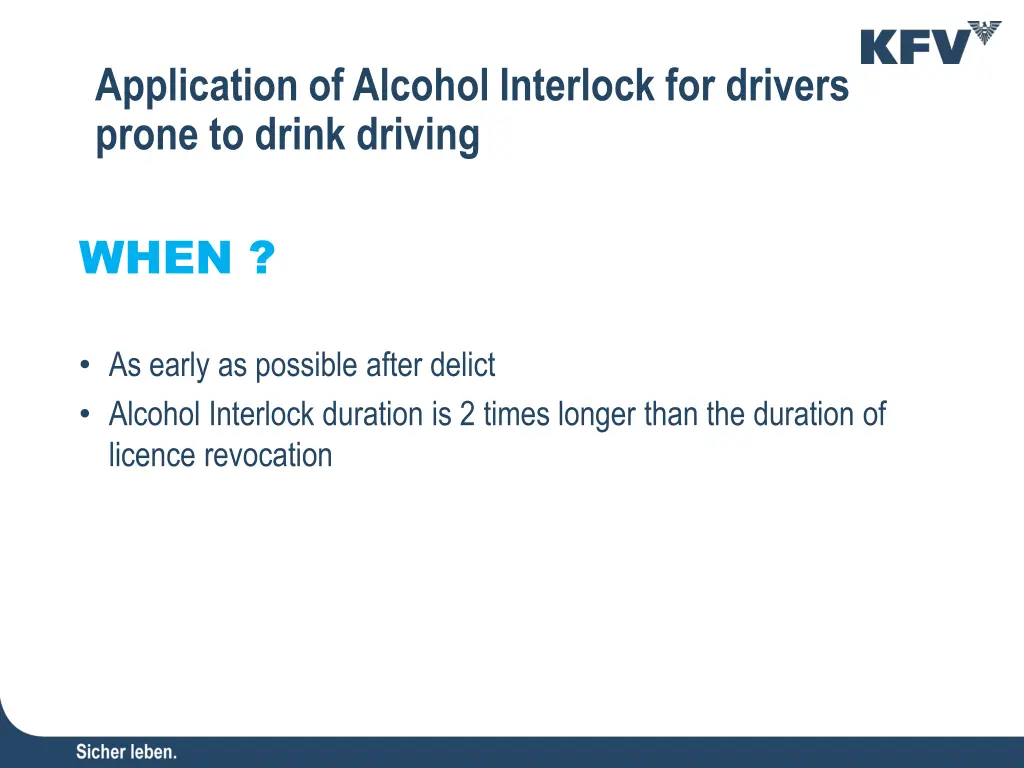 KFV

Application of Alcohol Interlock for drivers prone to drink driving

WHEN ?

• As early as possible after delict
• Alcohol Interlock duration is 2 times longer than the duration of licence revocation

Sicher leben.